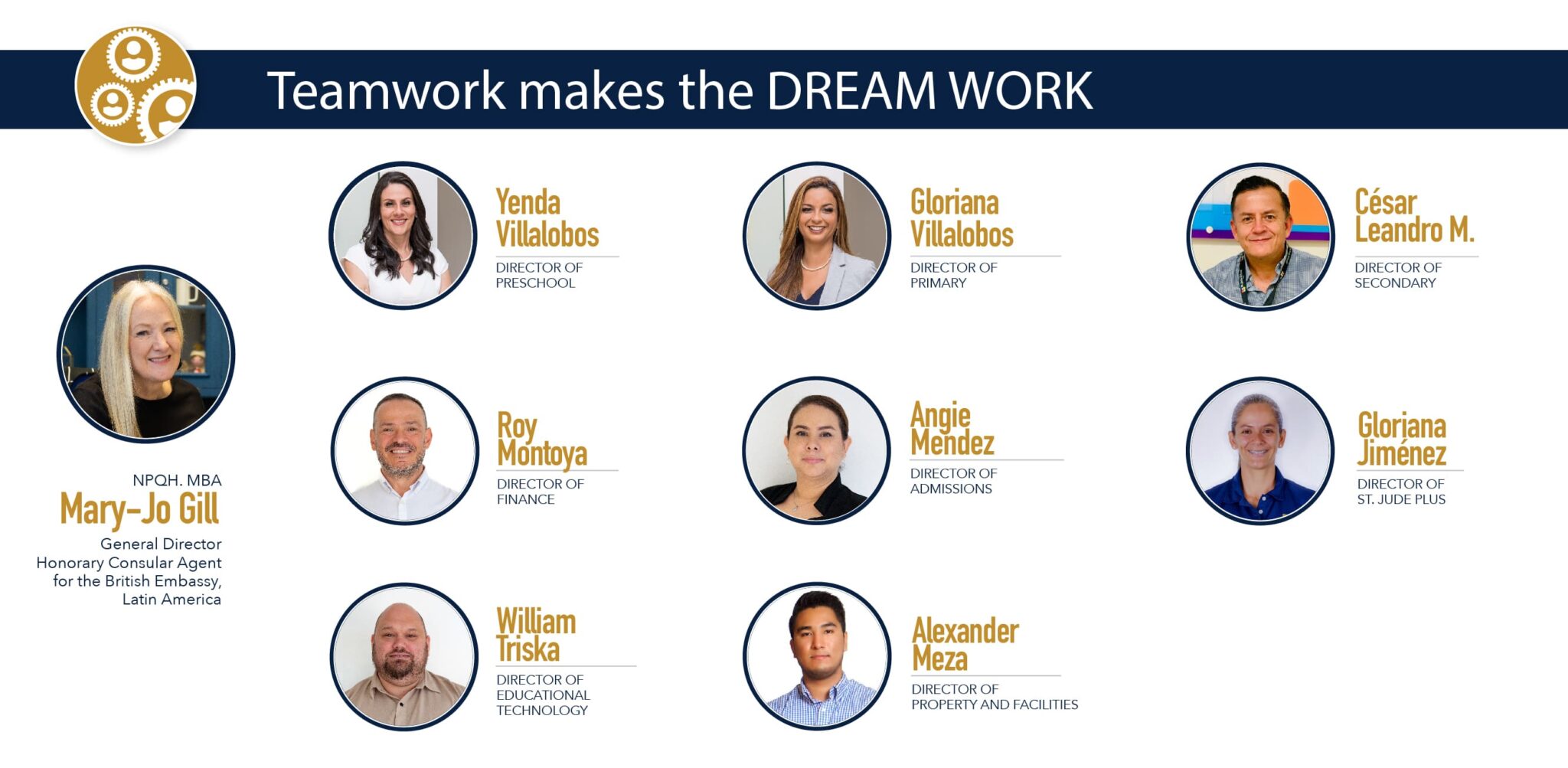 Teamwork makes the DREAM WORK

NPQH. MBA
Mary-Jo Gill
General Director
Honorary Consular Agent for the British Embassy, Latin America

Yenda Villalobos
DIRECTOR OF PRESCHOOL

Gloriana Villalobos
DIRECTOR OF PRIMARY

César Leandro M.
DIRECTOR OF SECONDARY

Roy Montoya
DIRECTOR OF FINANCE

Angie Mendez
DIRECTOR OF ADMISSIONS

Gloriana Jiménez
DIRECTOR OF ST. JUDE PLUS

William Triska
DIRECTOR OF EDUCATIONAL TECHNOLOGY

Alexander Meza
DIRECTOR OF PROPERTY AND FACILITIES